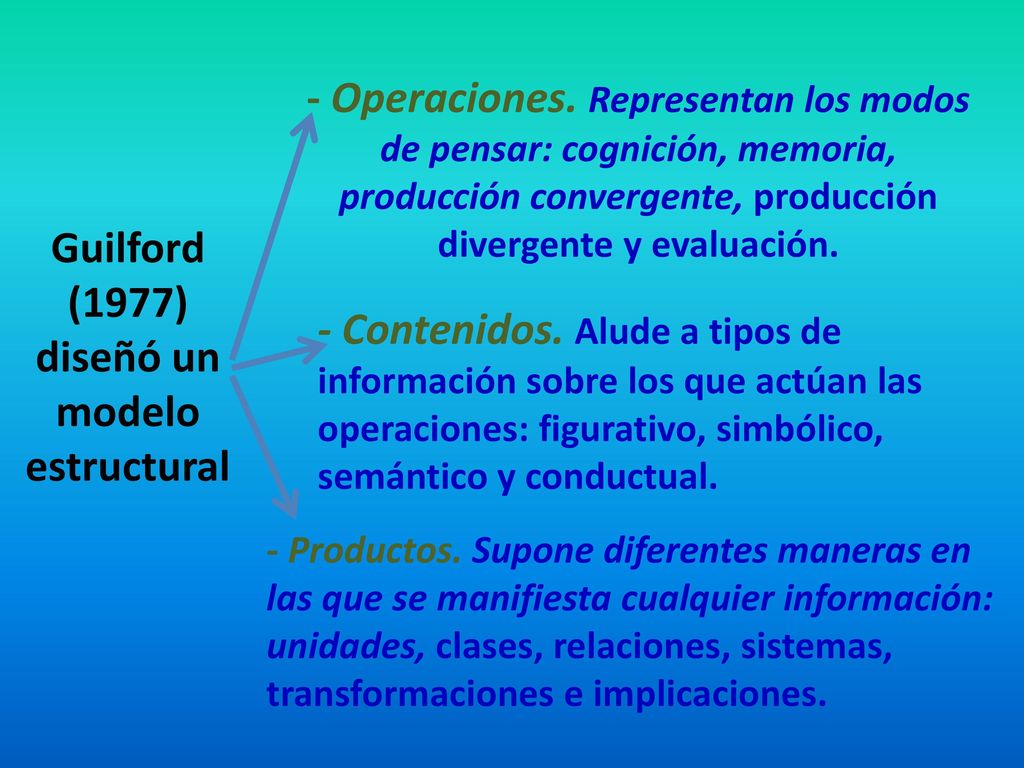 Guilford (1977) diseñó un modelo estructural

- Operaciones. Representan los modos de pensar: cognición, memoria, producción convergente, producción divergente y evaluación.

- Contenidos. Alude a tipos de información sobre los que actúan las operaciones: figurativo, simbólico, semántico y conductual.

- Productos. Supone diferentes maneras en las que se manifiesta cualquier información: unidades, clases, relaciones, sistemas, transformaciones e implicaciones.